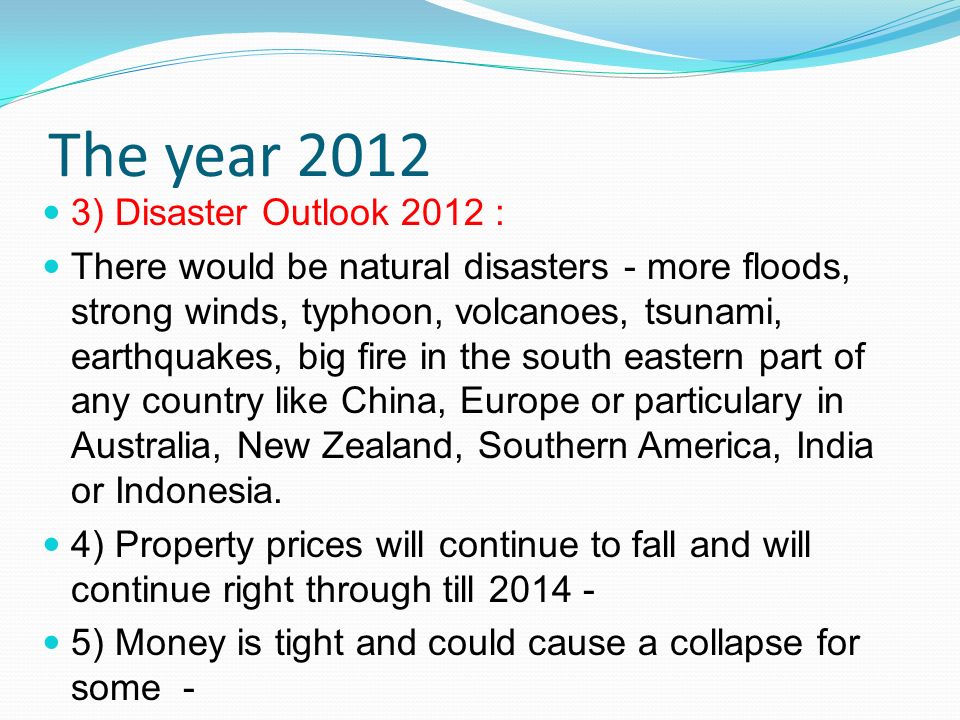 The year 2012

3) Disaster Outlook 2012 :

There would be natural disasters - more floods, strong winds, typhoon, volcanoes, tsunami, earthquakes, big fire in the south eastern part of any country like China, Europe or particulary in Australia, New Zealand, Southern America, India or Indonesia.

4) Property prices will continue to fall and will continue right through till 2014 -

5) Money is tight and could cause a collapse for some -